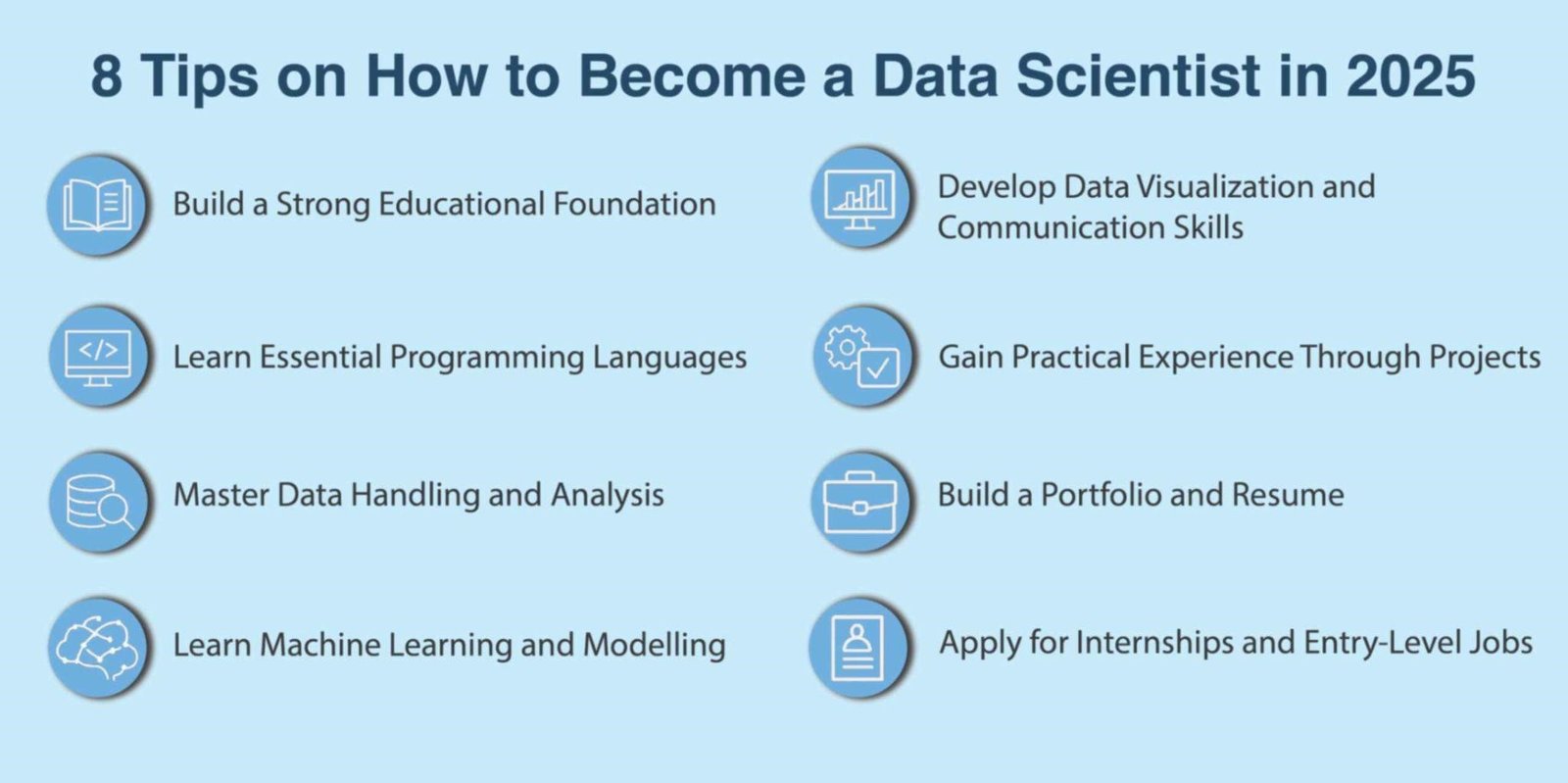 8 Tips on How to Become a Data Scientist in 2025

Build a Strong Educational Foundation

Learn Essential Programming Languages

Master Data Handling and Analysis

Learn Machine Learning and Modelling

Develop Data Visualization and Communication Skills

Gain Practical Experience Through Projects

Build a Portfolio and Resume

Apply for Internships and Entry-Level Jobs